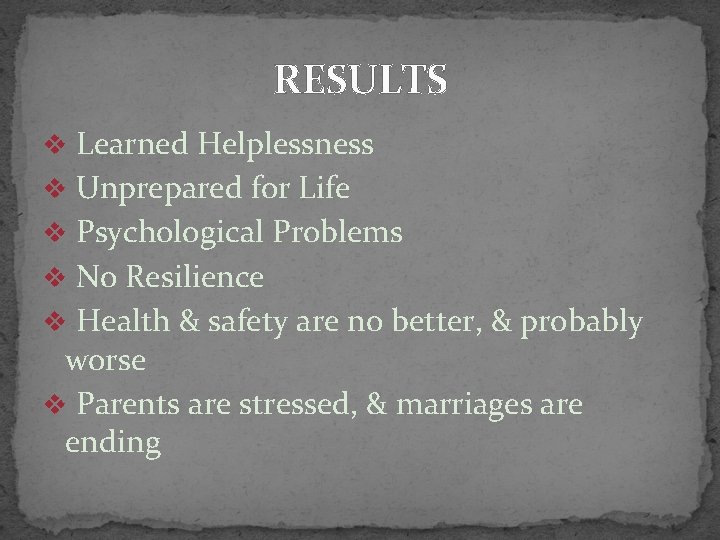 RESULTS

❖ Learned Helplessness
❖ Unprepared for Life
❖ Psychological Problems
❖ No Resilience
❖ Health & safety are no better, & probably worse
❖ Parents are stressed, & marriages are ending